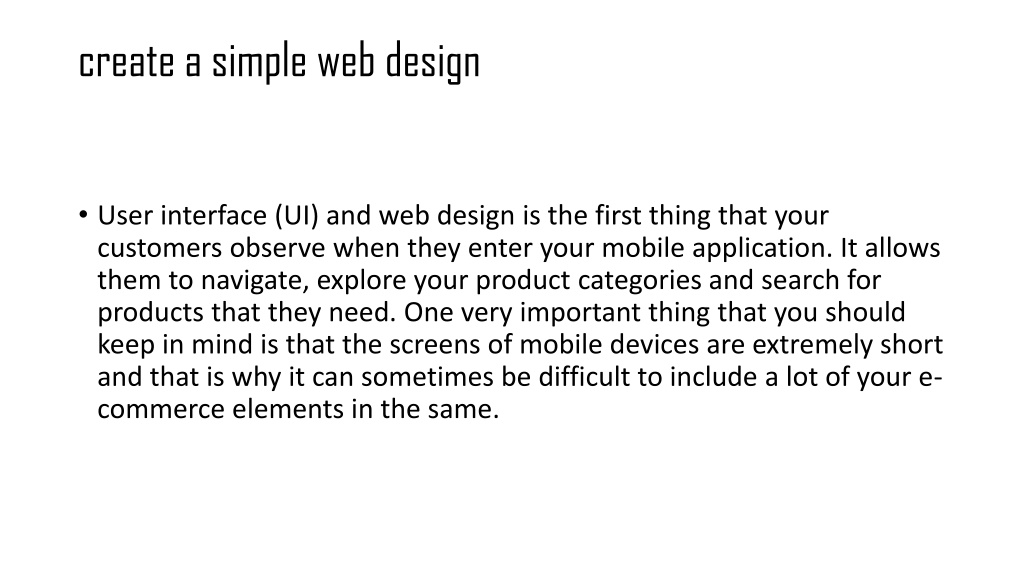 create a simple web design

• User interface (UI) and web design is the first thing that your customers observe when they enter your mobile application. It allows them to navigate, explore your product categories and search for products that they need. One very important thing that you should keep in mind is that the screens of mobile devices are extremely short and that is why it can sometimes be difficult to include a lot of your e-commerce elements in the same.